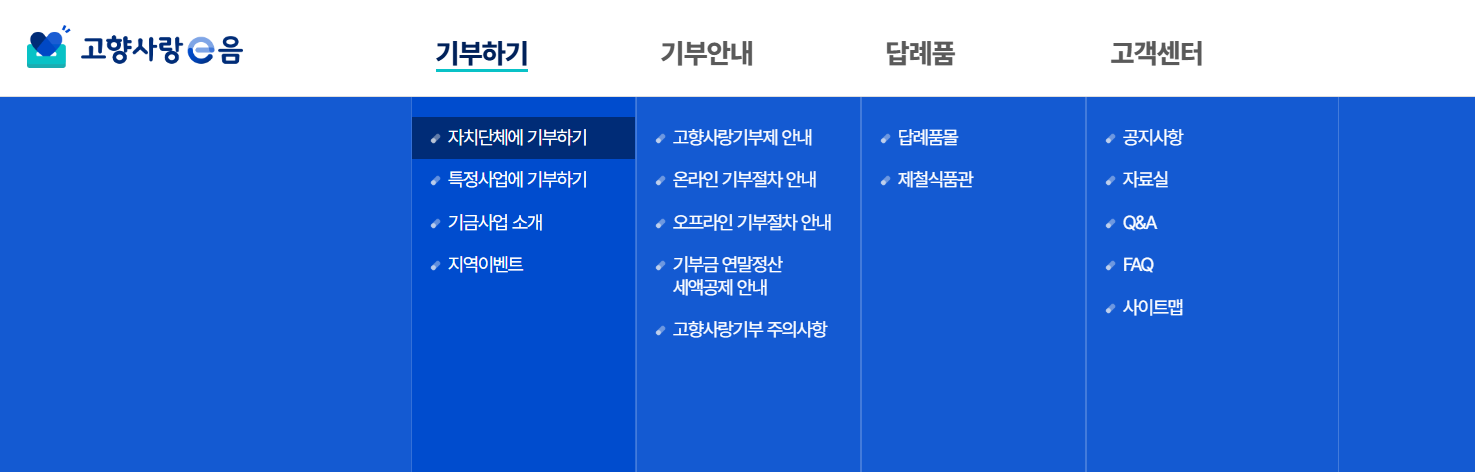 고향사랑 e음

기부하기
기부안내
답례품
고객센터

자치단체에 기부하기
특정사업에 기부하기
기금사업 소개
지역이벤트

고향사랑기부제 안내
온라인 기부절차 안내
오프라인 기부절차 안내
기부금 연말정산 세액공제 안내
고향사랑기부 주의사항

답례품몰
제철식품관

공지사항
자료실
Q&A
FAQ
사이트맵